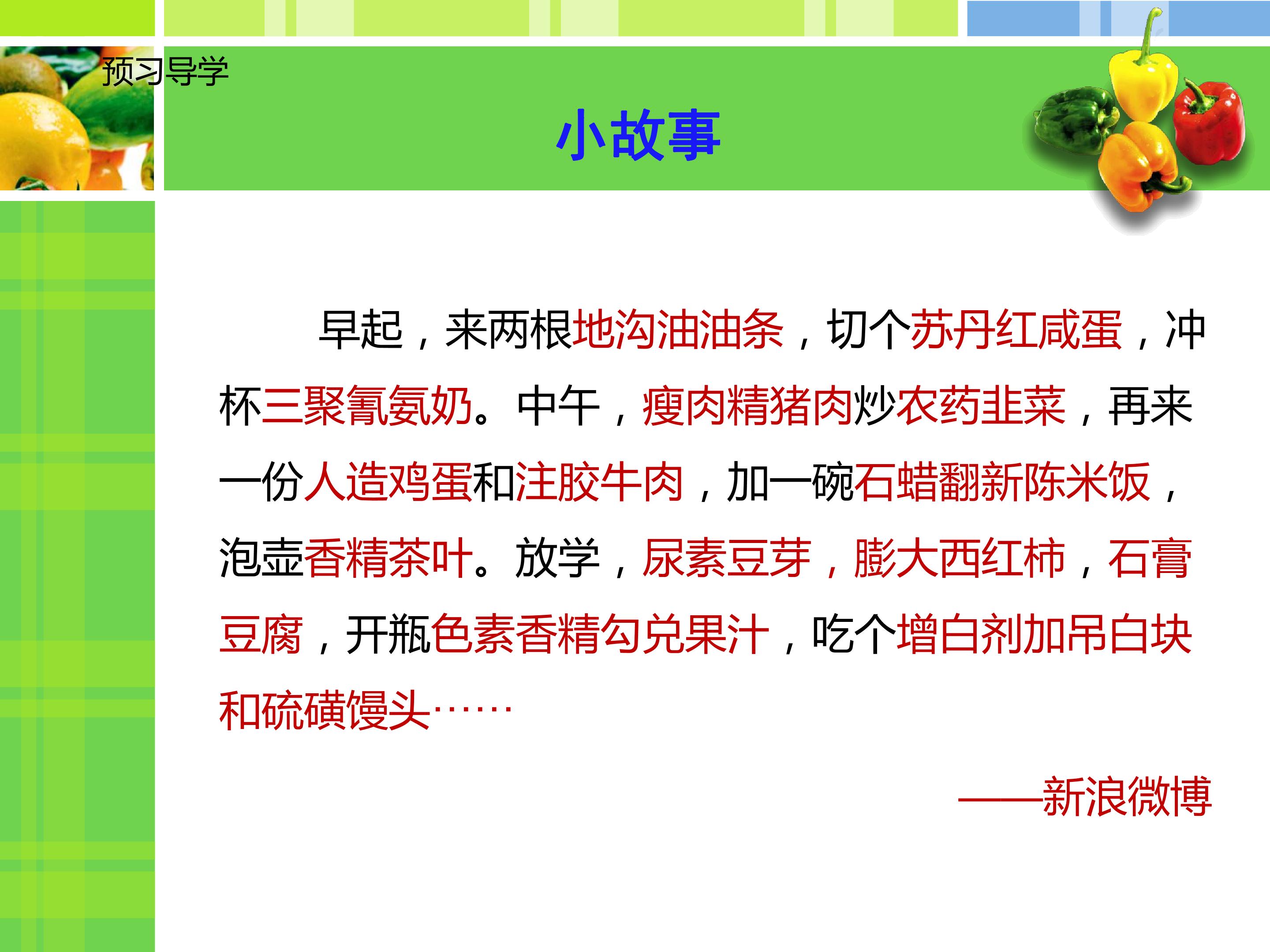 预习导学

小故事

早起，来两根地沟油油条，切个苏丹红咸蛋，冲杯三聚氰氨奶。中午，瘦肉精猪肉炒农药韭菜，再来一份人造鸡蛋和注胶牛肉，加一碗石蜡翻新陈米饭，泡壶香精茶叶。放学，尿素豆芽，膨大西红柿，石膏豆腐，开瓶色素香精勾兑果汁，吃个增白剂加吊白块和硫磺馒头……

——新浪微博